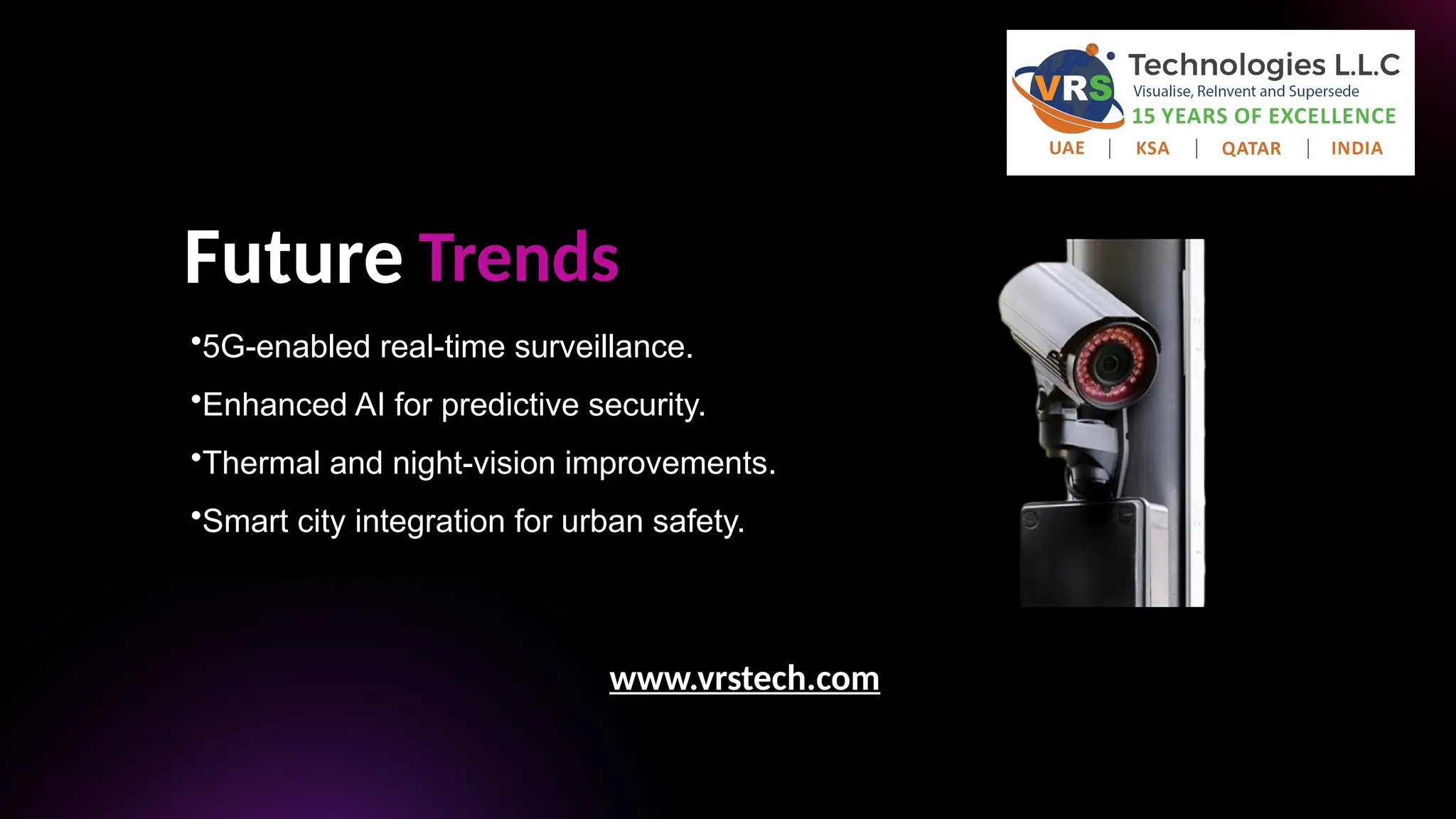 VRS Technologies L.L.C
Visualise, ReInvent and Supersede
15 YEARS OF EXCELLENCE
UAE | KSA | QATAR | INDIA

Future Trends

•5G-enabled real-time surveillance.

•Enhanced AI for predictive security.

•Thermal and night-vision improvements.

•Smart city integration for urban safety.

www.vrstech.com